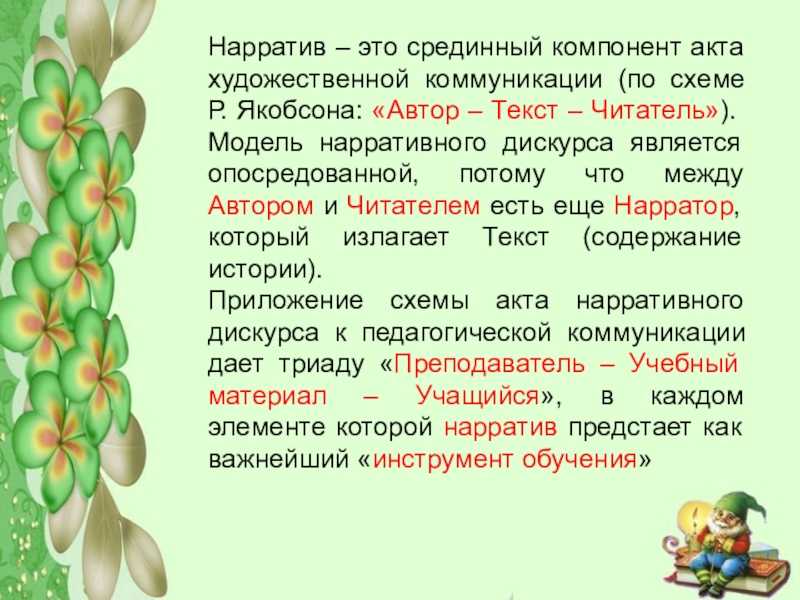 Нарратив – это срединный компонент акта художественной коммуникации (по схеме Р. Якобсона: «Автор – Текст – Читатель»). Модель нарративного дискурса является опосредованной, потому что между Автором и Читателем есть еще Нарратор, который излагает Текст (содержание истории).
Приложение схемы акта нарративного дискурса к педагогической коммуникации дает триаду «Преподаватель – Учебный материал – Учащийся», в каждом элементе которой нарратив предстает как важнейший «инструмент обучения»